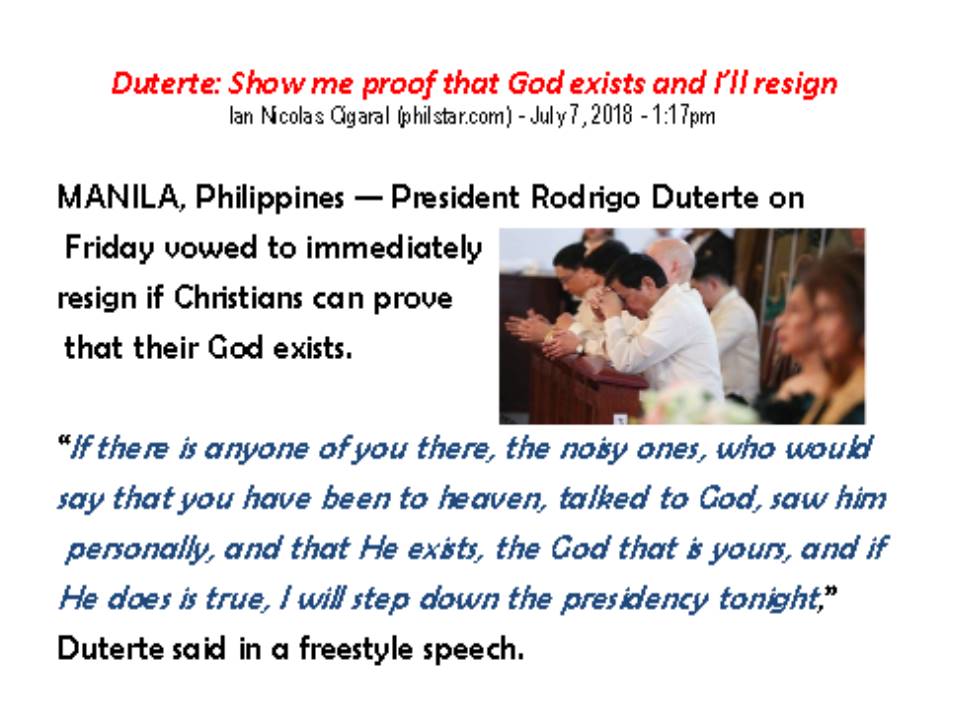 Duterte: Show me proof that God exists and I'll resign
Ian Nicolas Cigaral (philstar.com) - July 7, 2018 - 1:17pm

MANILA, Philippines — President Rodrigo Duterte on Friday vowed to immediately resign if Christians can prove that their God exists.

"If there is anyone of you there, the noisy ones, who would say that you have been to heaven, talked to God, saw him personally, and that He exists, the God that is yours, and if He does is true, I will step down the presidency tonight," Duterte said in a freestyle speech.